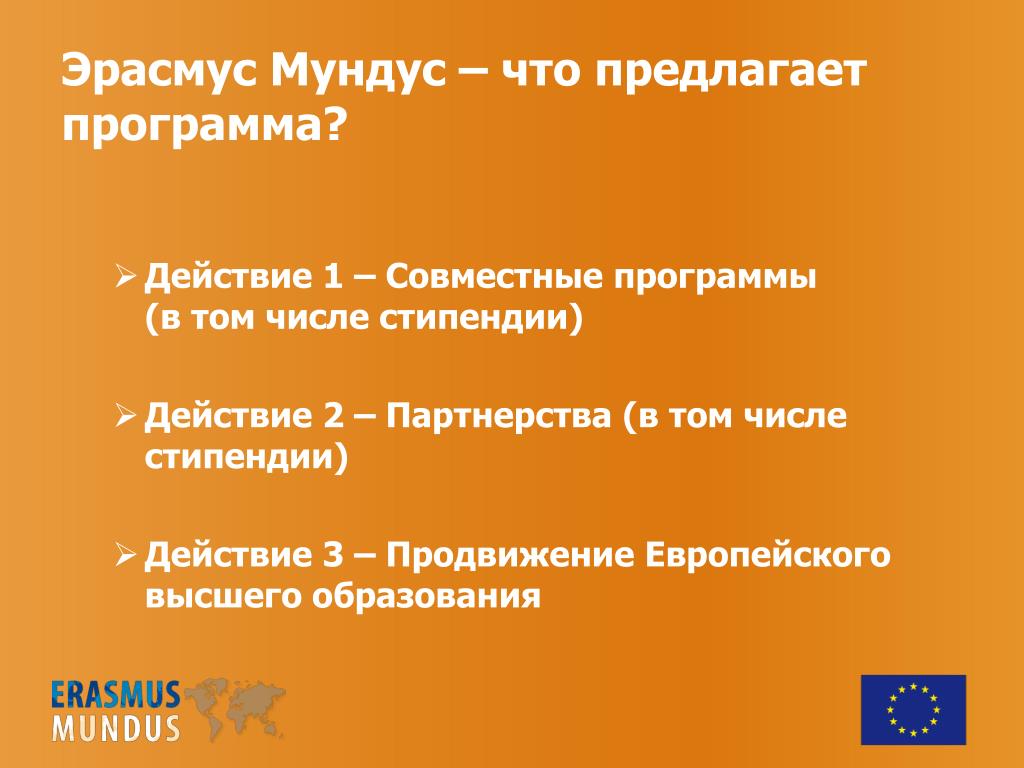 Эрасмус Мундус – что предлагает программа?

➢ Действие 1 – Совместные программы (в том числе стипендии)

➢ Действие 2 – Партнерства (в том числе стипендии)

➢ Действие 3 – Продвижение Европейского высшего образования

ERASMUS
MUNDUS